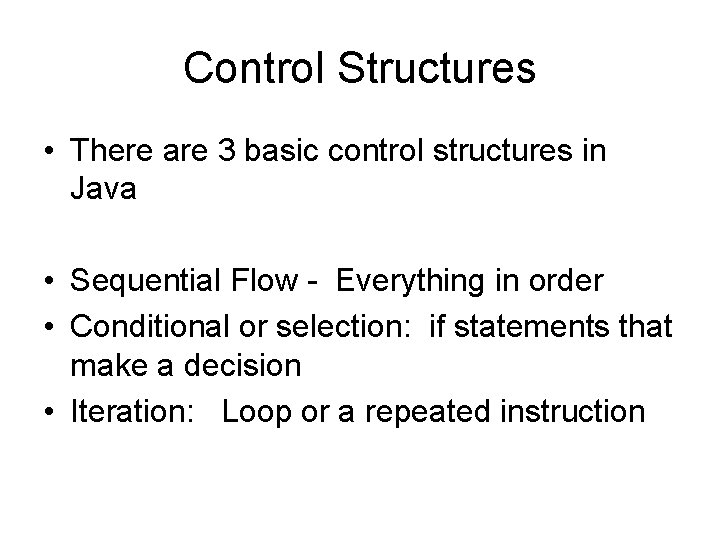 Control Structures

• There are 3 basic control structures in Java

• Sequential Flow - Everything in order
• Conditional or selection: if statements that make a decision
• Iteration: Loop or a repeated instruction